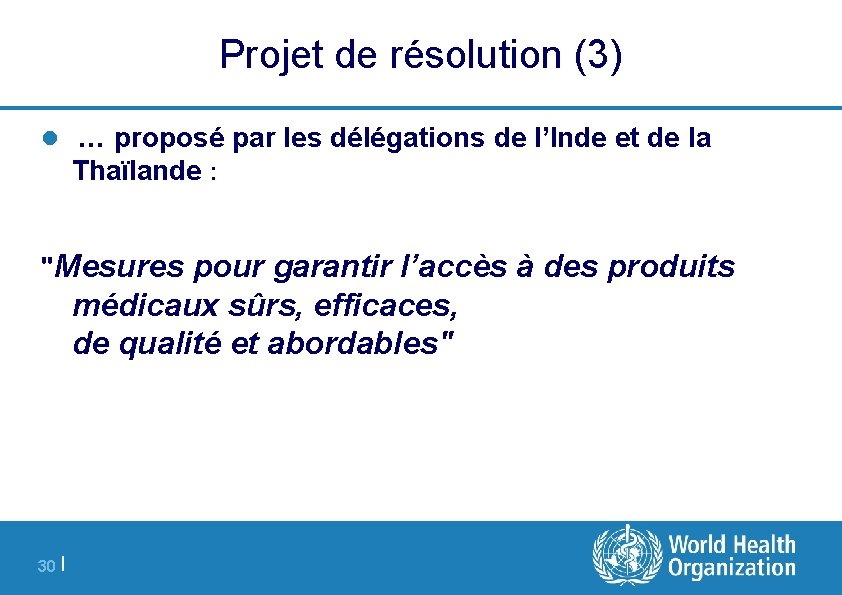 Projet de résolution (3)

… proposé par les délégations de l'Inde et de la Thaïlande :

"Mesures pour garantir l'accès à des produits médicaux sûrs, efficaces, de qualité et abordables"

30 |

World Health Organization